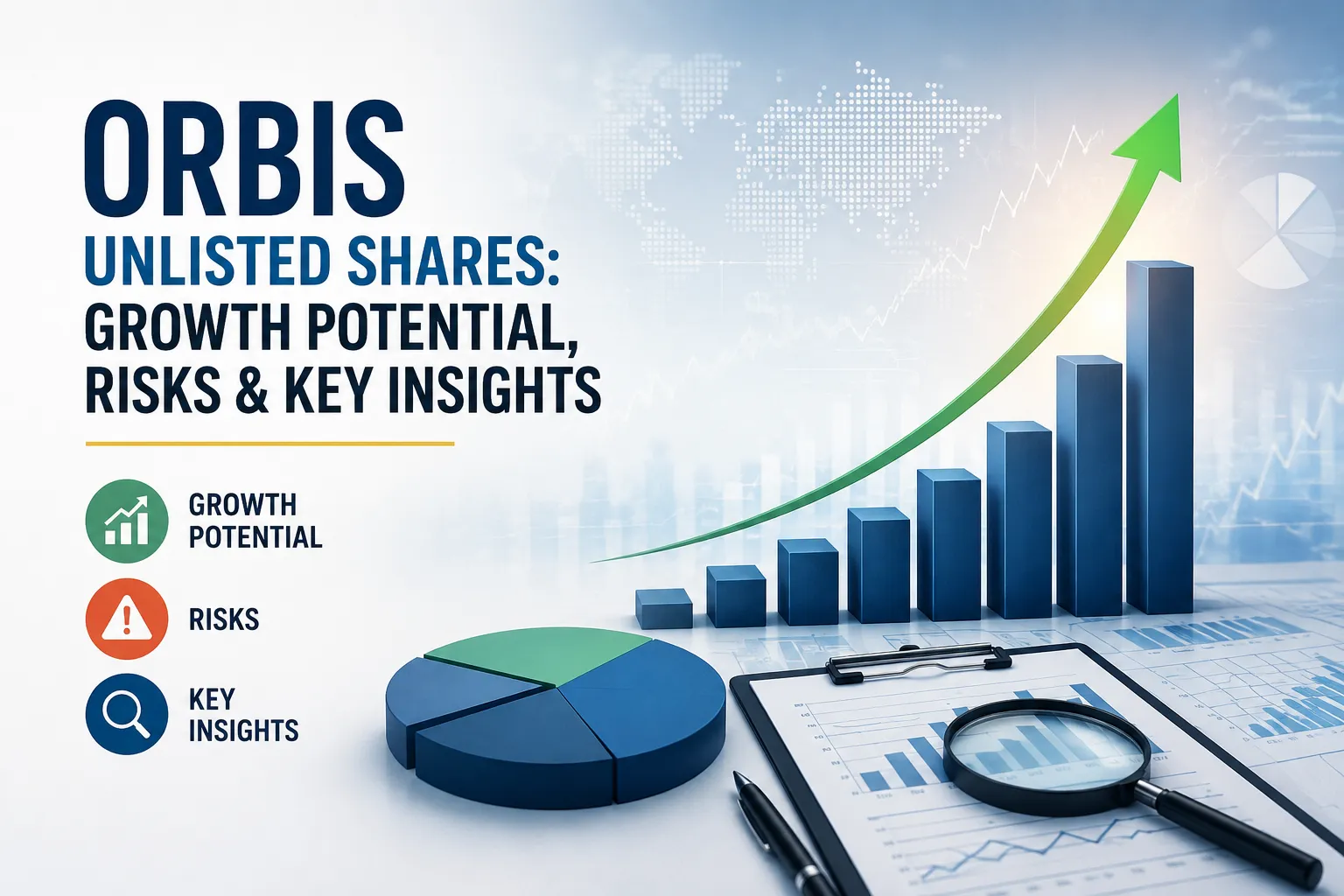 ORBIS
UNLISTED SHARES:
GROWTH POTENTIAL,
RISKS & KEY INSIGHTS

GROWTH POTENTIAL

RISKS

KEY INSIGHTS